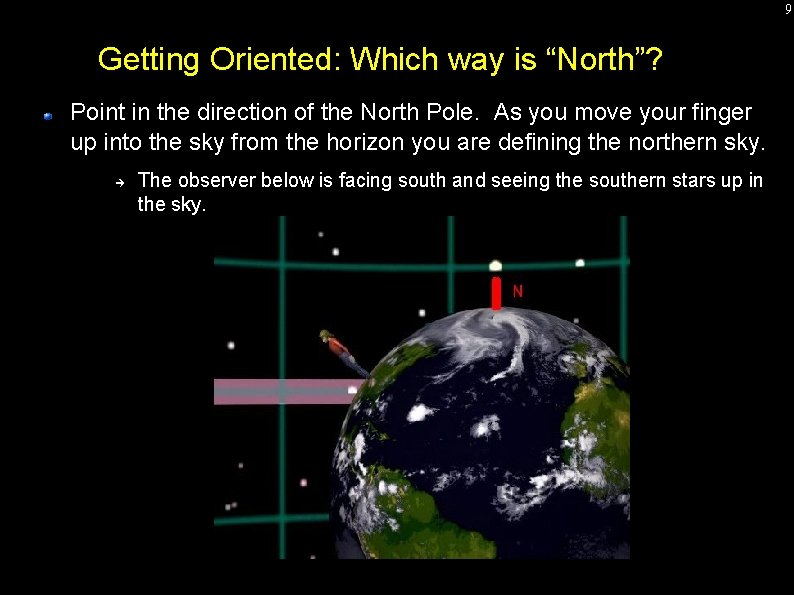 9

Getting Oriented: Which way is “North”?

Point in the direction of the North Pole. As you move your finger up into the sky from the horizon you are defining the northern sky.

→ The observer below is facing south and seeing the southern stars up in the sky.

N